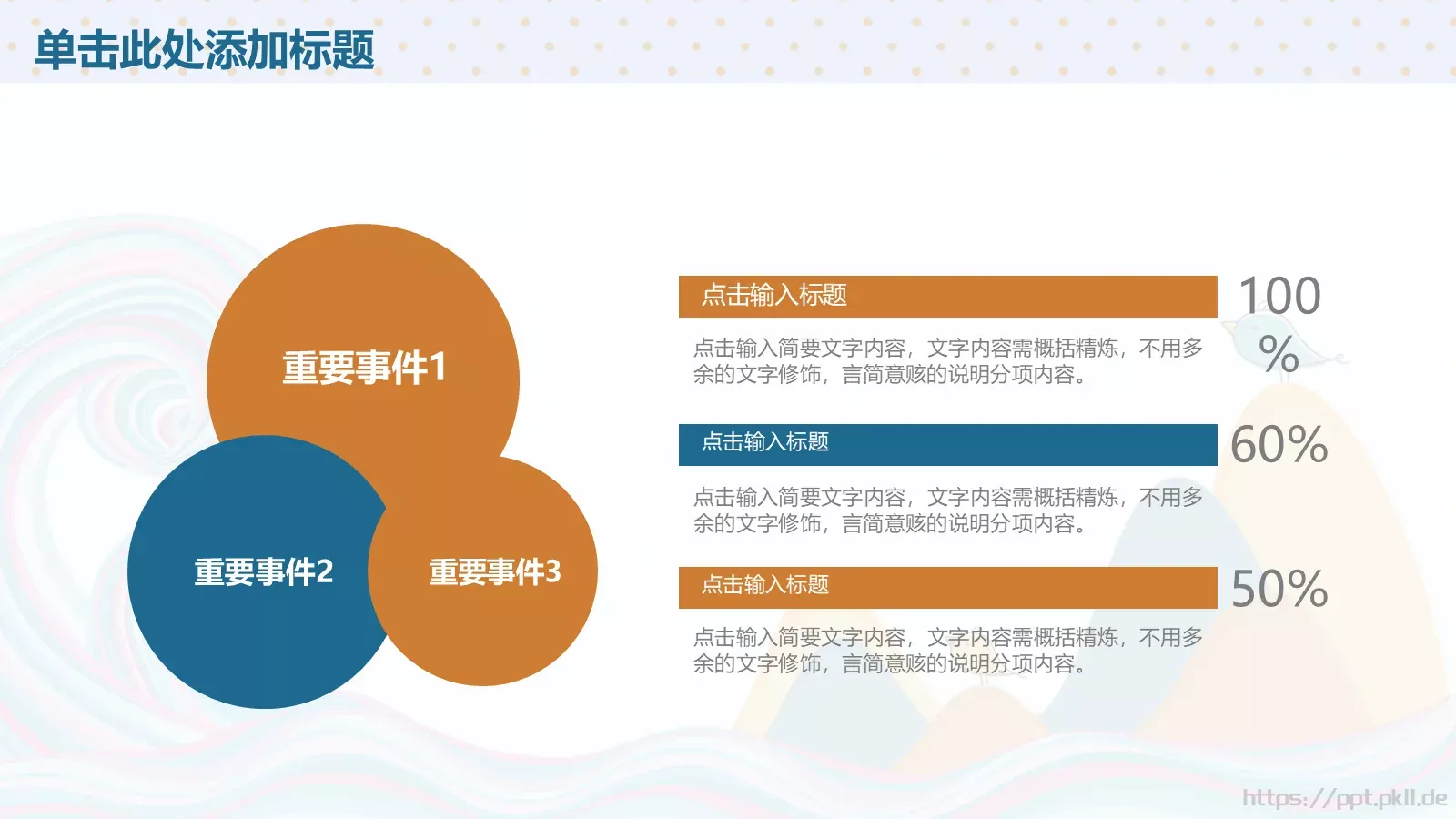 单击此处添加标题

重要事件1

重要事件2

重要事件3

点击输入标题

100%

点击输入简要文字内容，文字内容需概括精炼，不用多余的文字修饰，言简意赅的说明分项内容。

点击输入标题

60%

点击输入简要文字内容，文字内容需概括精炼，不用多余的文字修饰，言简意赅的说明分项内容。

点击输入标题

50%

点击输入简要文字内容，文字内容需概括精炼，不用多余的文字修饰，言简意赅的说明分项内容。

https://ppt.pkll.de